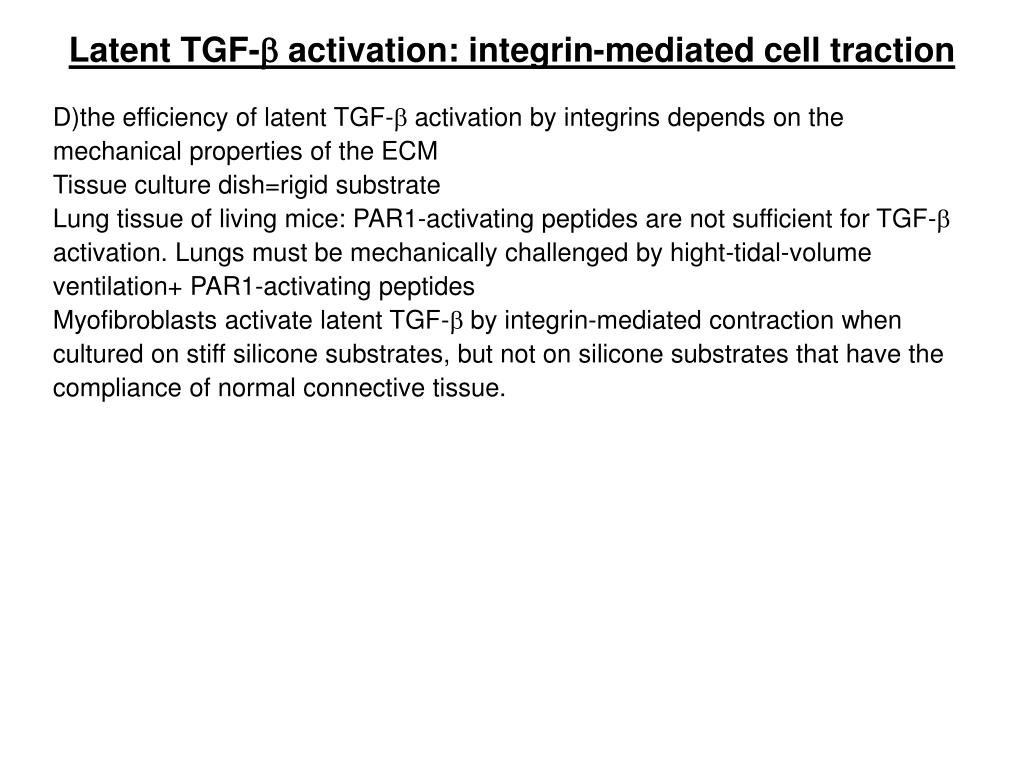 Latent TGF-β activation: integrin-mediated cell traction

D)the efficiency of latent TGF-β activation by integrins depends on the mechanical properties of the ECM
Tissue culture dish=rigid substrate
Lung tissue of living mice: PAR1-activating peptides are not sufficient for TGF-β activation. Lungs must be mechanically challenged by hight-tidal-volume ventilation+ PAR1-activating peptides
Myofibroblasts activate latent TGF-β by integrin-mediated contraction when cultured on stiff silicone substrates, but not on silicone substrates that have the compliance of normal connective tissue.